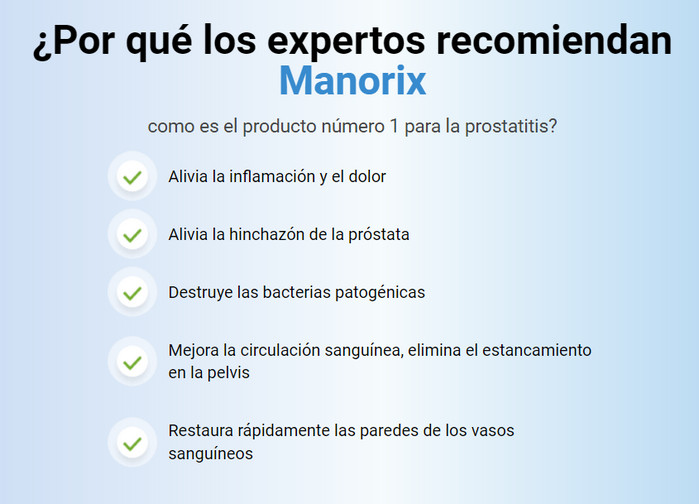 ¿Por qué los expertos recomiendan Manorix

como es el producto número 1 para la prostatitis?

Alivia la inflamación y el dolor

Alivia la hinchazón de la próstata

Destruye las bacterias patogénicas

Mejora la circulación sanguínea, elimina el estancamiento en la pelvis

Restaura rápidamente las paredes de los vasos sanguíneos